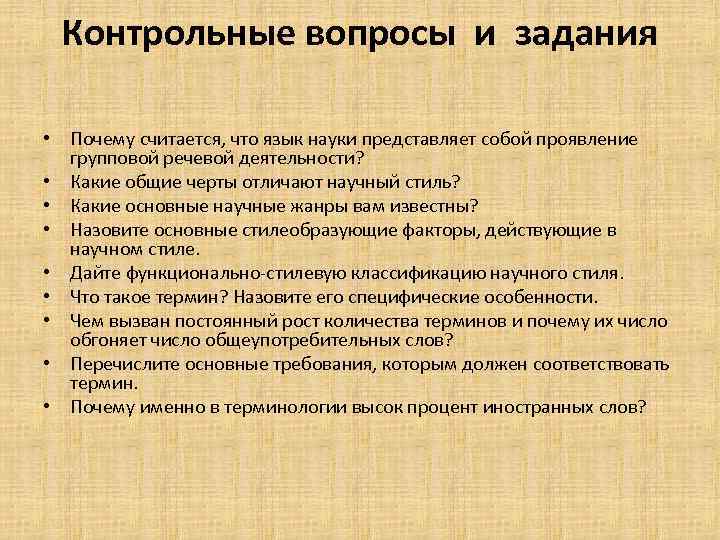 Контрольные вопросы и задания

• Почему считается, что язык науки представляет собой проявление групповой речевой деятельности?
• Какие общие черты отличают научный стиль?
• Какие основные научные жанры вам известны?
• Назовите основные стилеобразующие факторы, действующие в научном стиле.
• Дайте функционально-стилевую классификацию научного стиля.
• Что такое термин? Назовите его специфические особенности.
• Чем вызван постоянный рост количества терминов и почему их число обгоняет число общеупотребительных слов?
• Перечислите основные требования, которым должен соответствовать термин.
• Почему именно в терминологии высок процент иностранных слов?